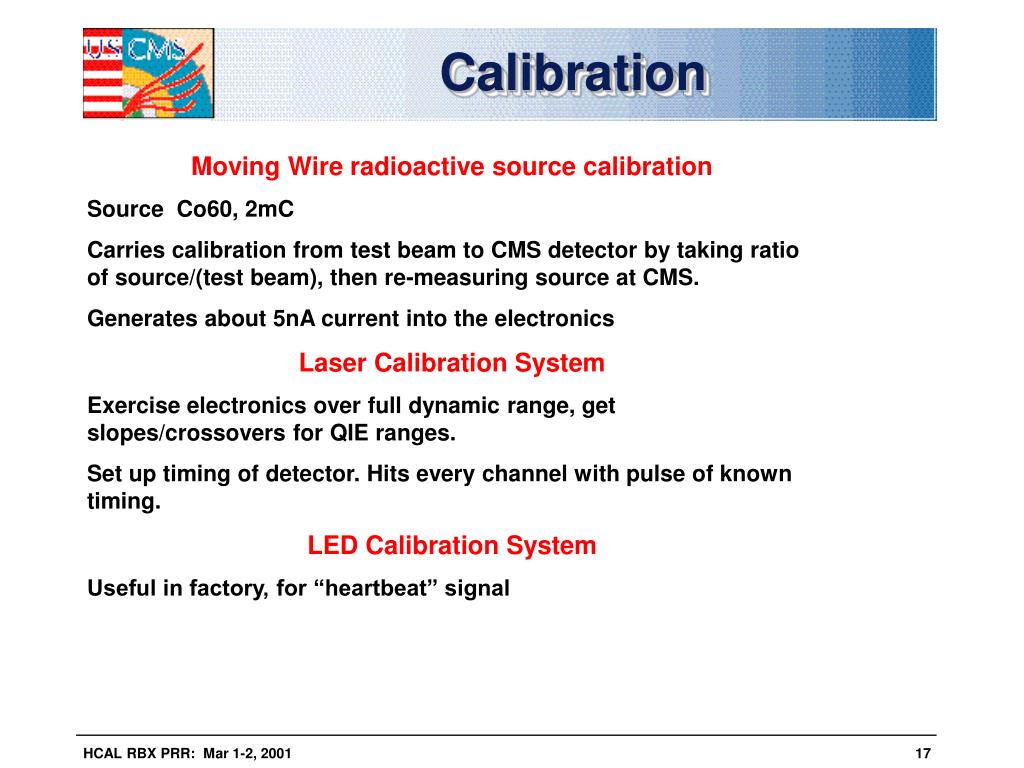 US CMS

Calibration

Moving Wire radioactive source calibration

Source Co60, 2mC

Carries calibration from test beam to CMS detector by taking ratio of source/(test beam), then re-measuring source at CMS.

Generates about 5nA current into the electronics

Laser Calibration System

Exercise electronics over full dynamic range, get slopes/crossovers for QIE ranges.

Set up timing of detector. Hits every channel with pulse of known timing.

LED Calibration System

Useful in factory, for “heartbeat” signal

HCAL RBX PRR: Mar 1-2, 2001

17